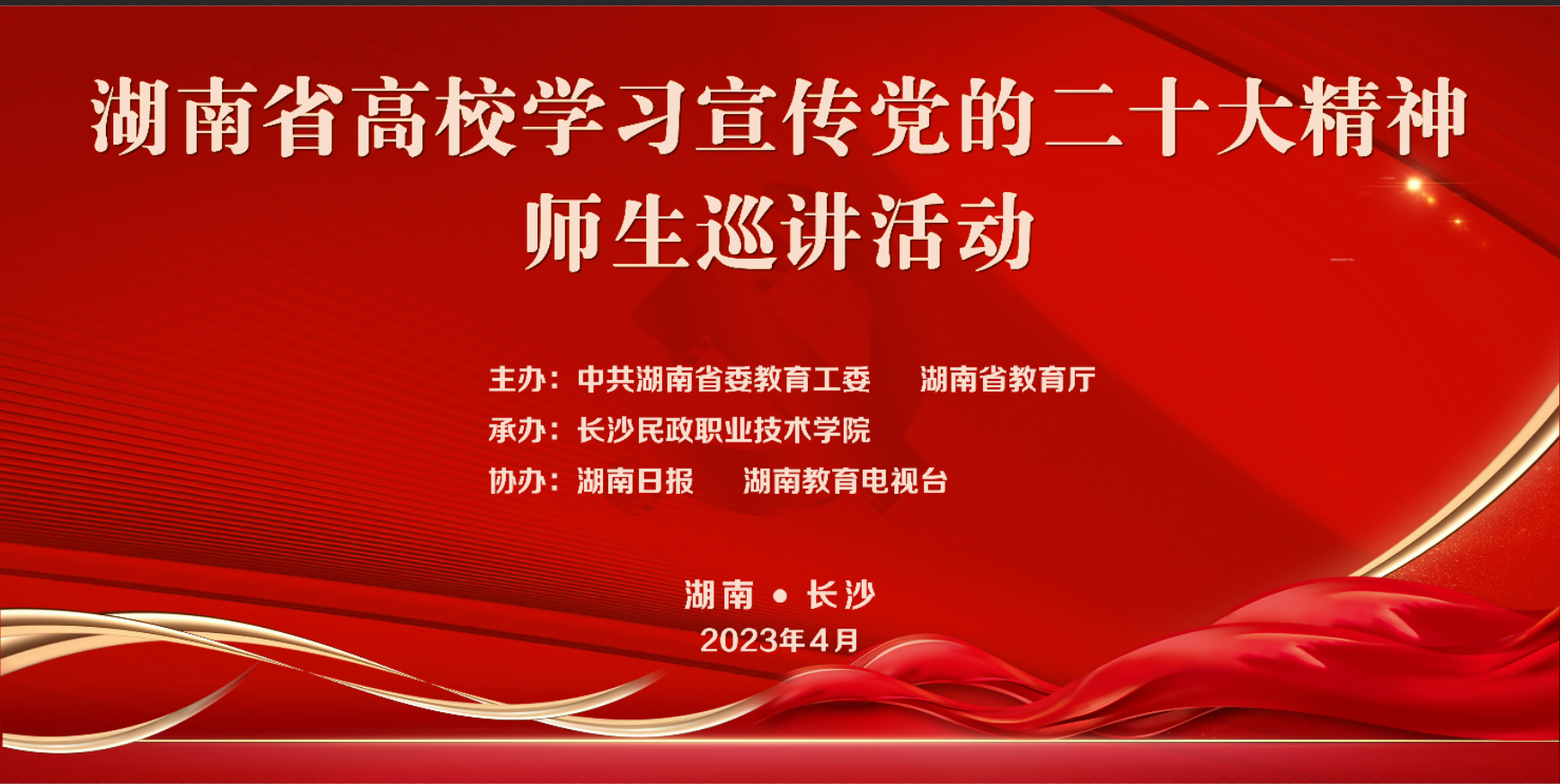 湖南省高校学习宣传党的二十大精神
师生巡讲活动

主办：中共湖南省委教育工委　　湖南省教育厅
承办：长沙民政职业技术学院
协办：湖南日报　　湖南教育电视台

湖南 • 长沙
2023年4月